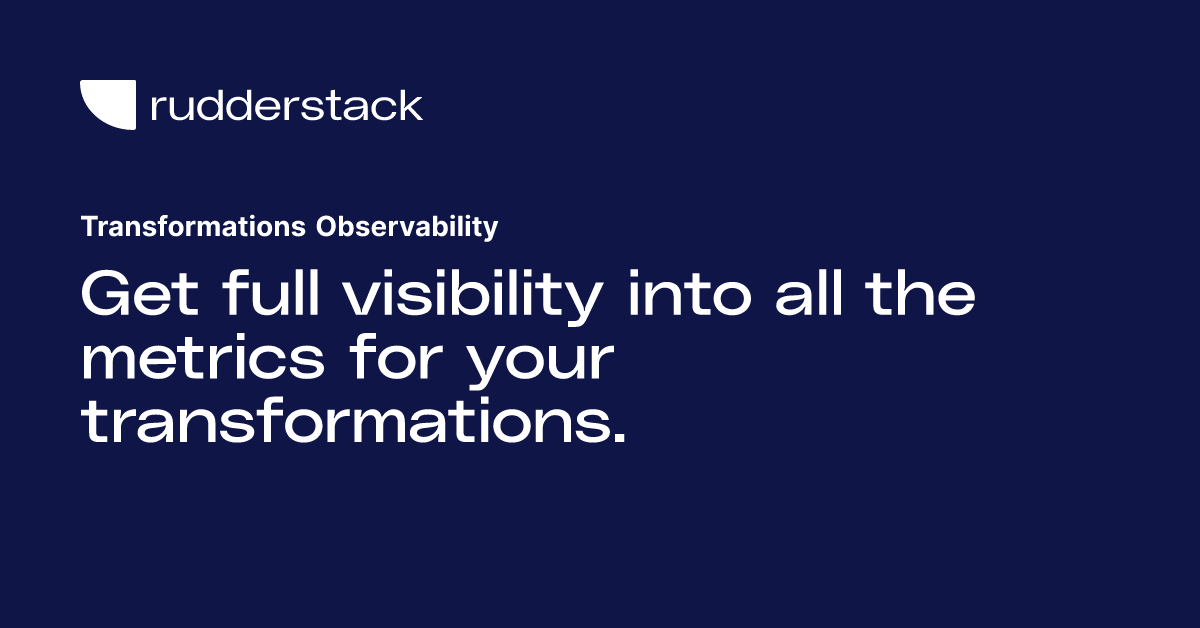 rudderstack

Transformations Observability

Get full visibility into all the metrics for your transformations.